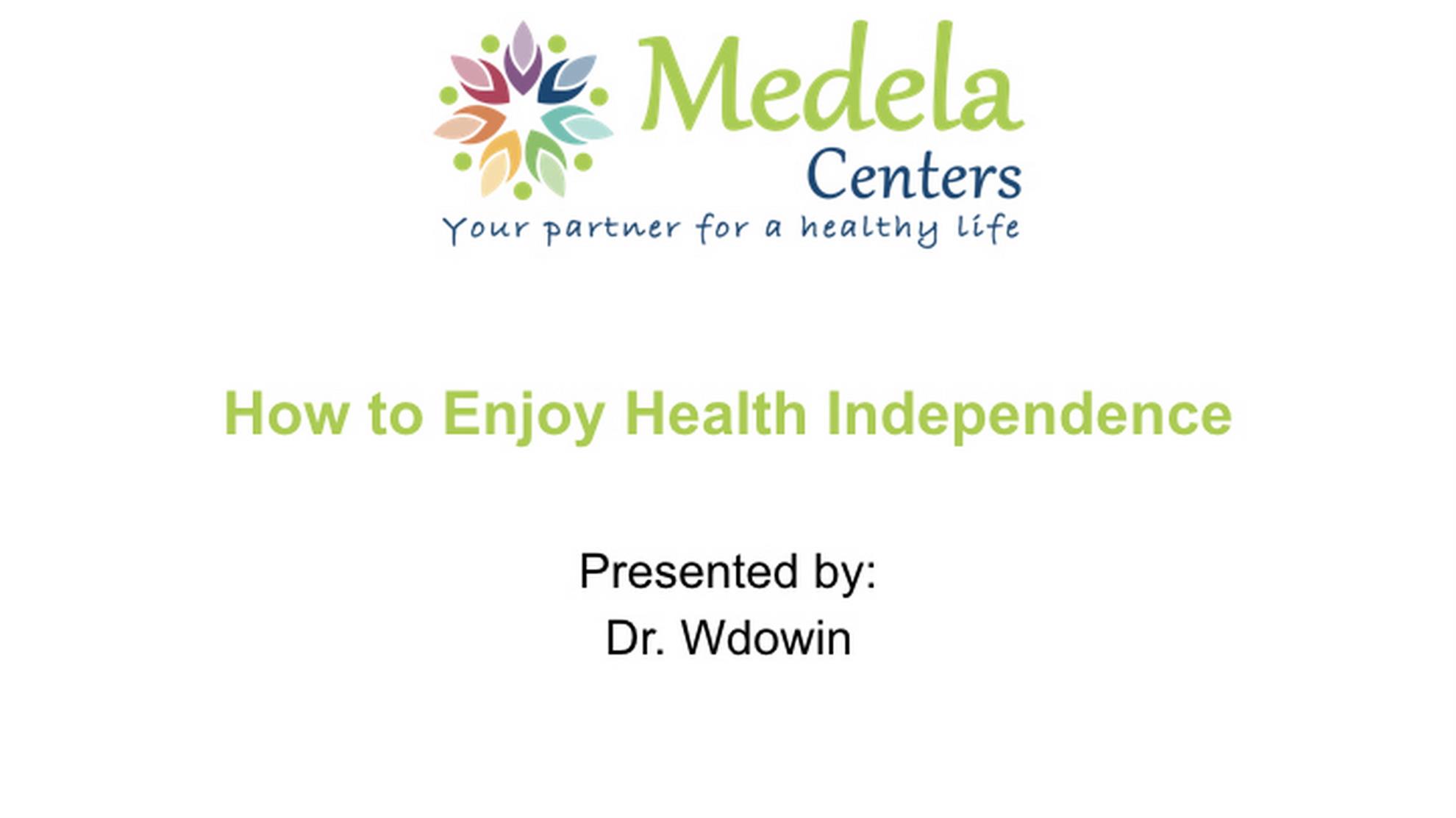 Medela
Centers
Your partner for a healthy life

How to Enjoy Health Independence

Presented by:
Dr. Wdowin